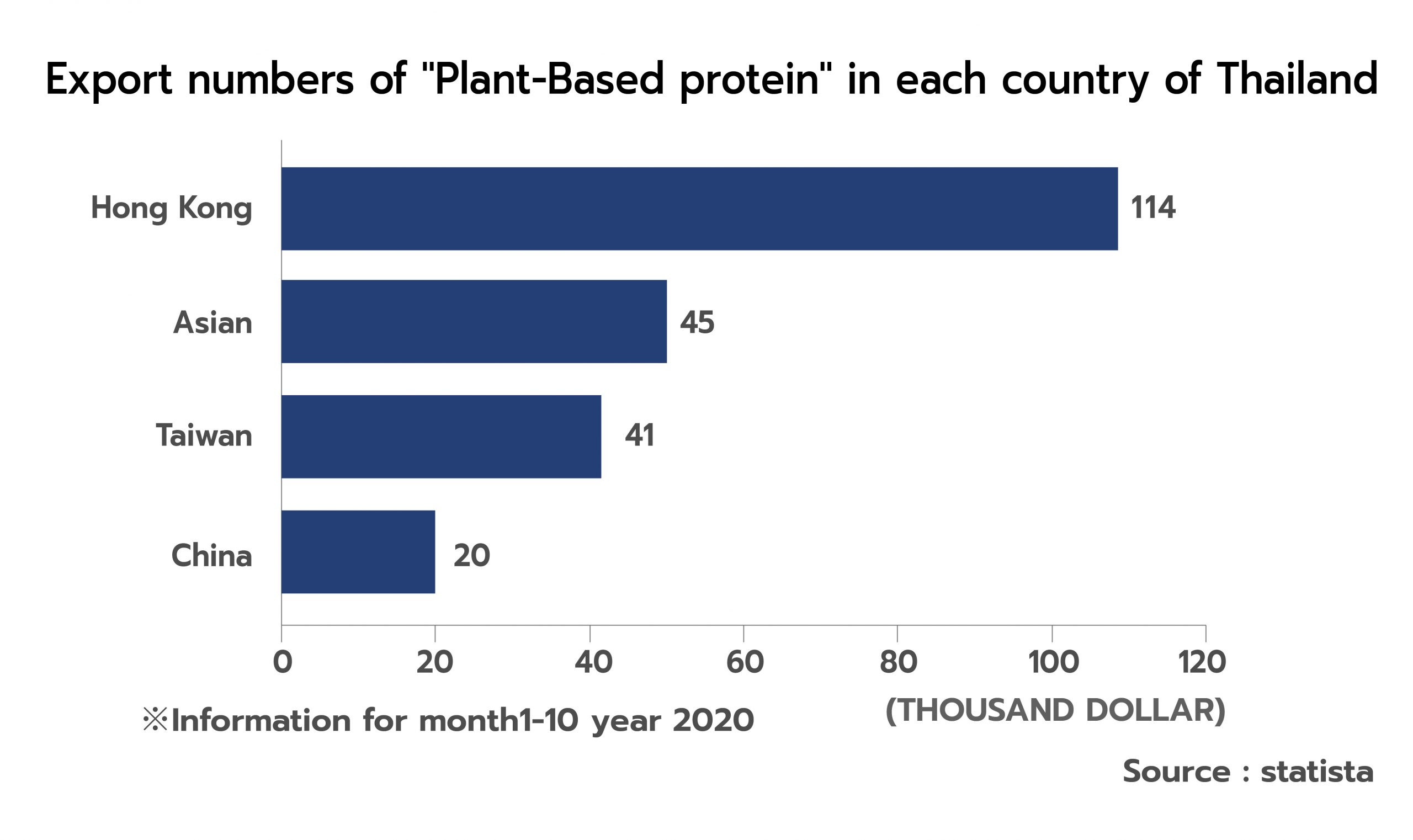 Export numbers of "Plant-Based protein" in each country of Thailand

Hong Kong 114
Asian 45
Taiwan 41
China 20

0 20 40 60 80 100 120
(THOUSAND DOLLAR)

※Information for month1-10 year 2020

Source : statista